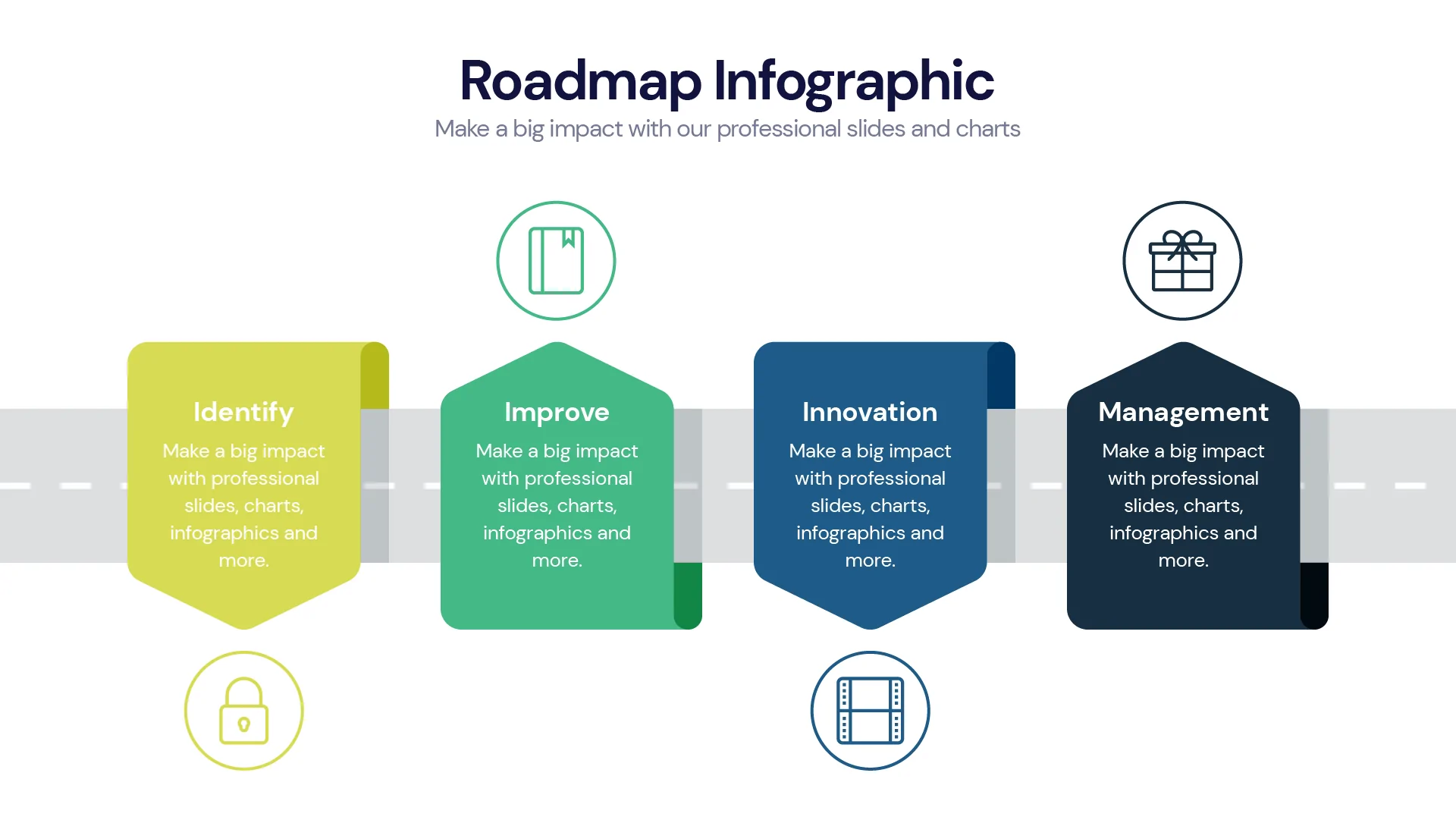 Roadmap Infographic

Make a big impact with our professional slides and charts

Identify

Make a big impact with professional slides, charts, infographics and more.

Improve

Make a big impact with professional slides, charts, infographics and more.

Innovation

Make a big impact with professional slides, charts, infographics and more.

Management

Make a big impact with professional slides, charts, infographics and more.